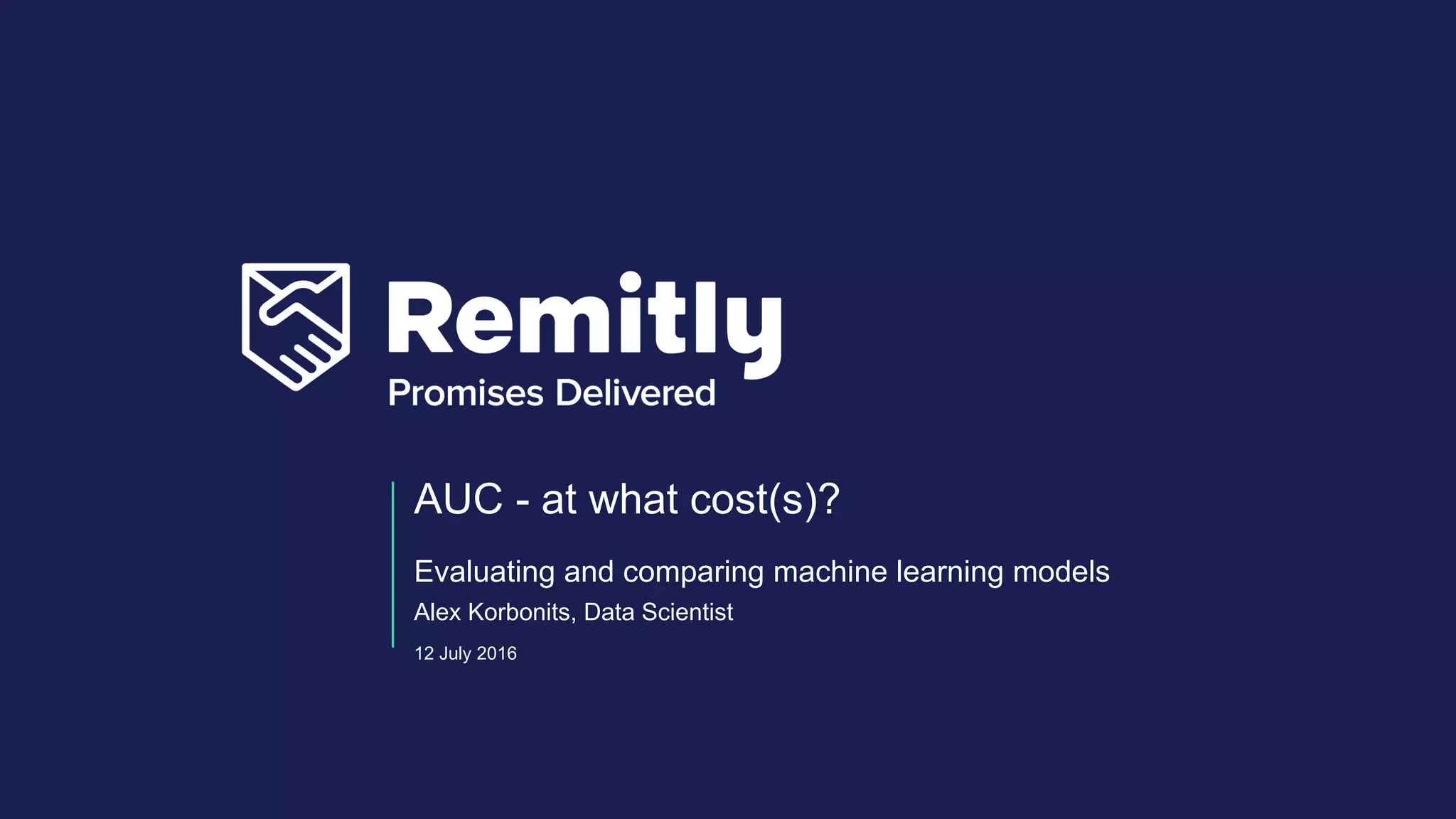 Remitly
Promises Delivered

AUC - at what cost(s)?

Evaluating and comparing machine learning models
Alex Korbonits, Data Scientist

12 July 2016